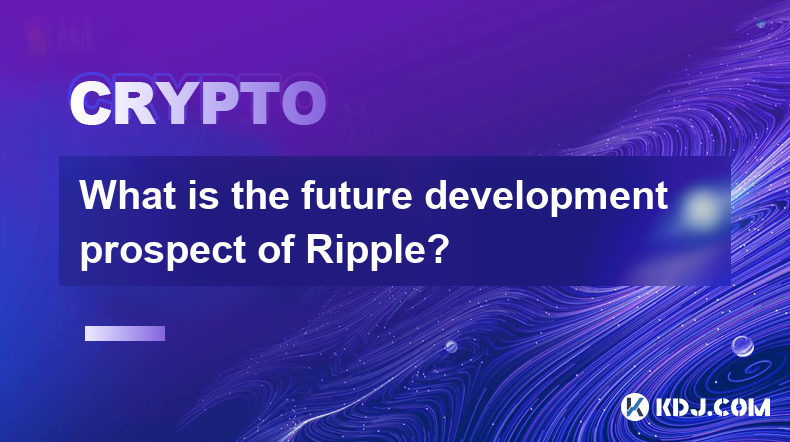 CRYPTO

What is the future development prospect of Ripple?

KDJ.COM